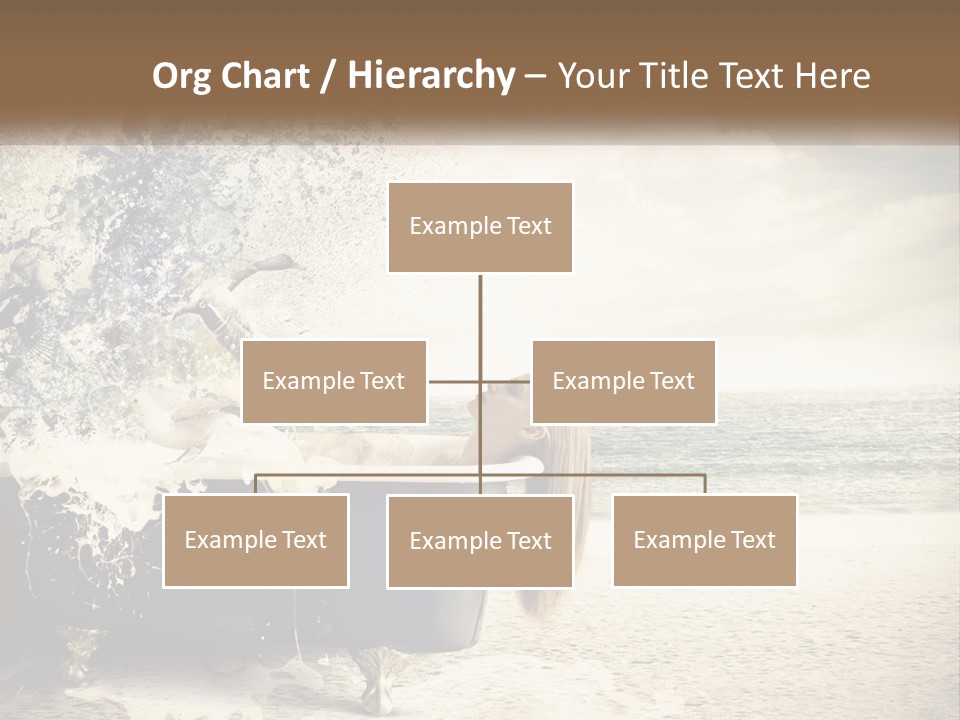 Org Chart / Hierarchy – Your Title Text Here

Example Text

Example Text

Example Text

Example Text

Example Text

Example Text